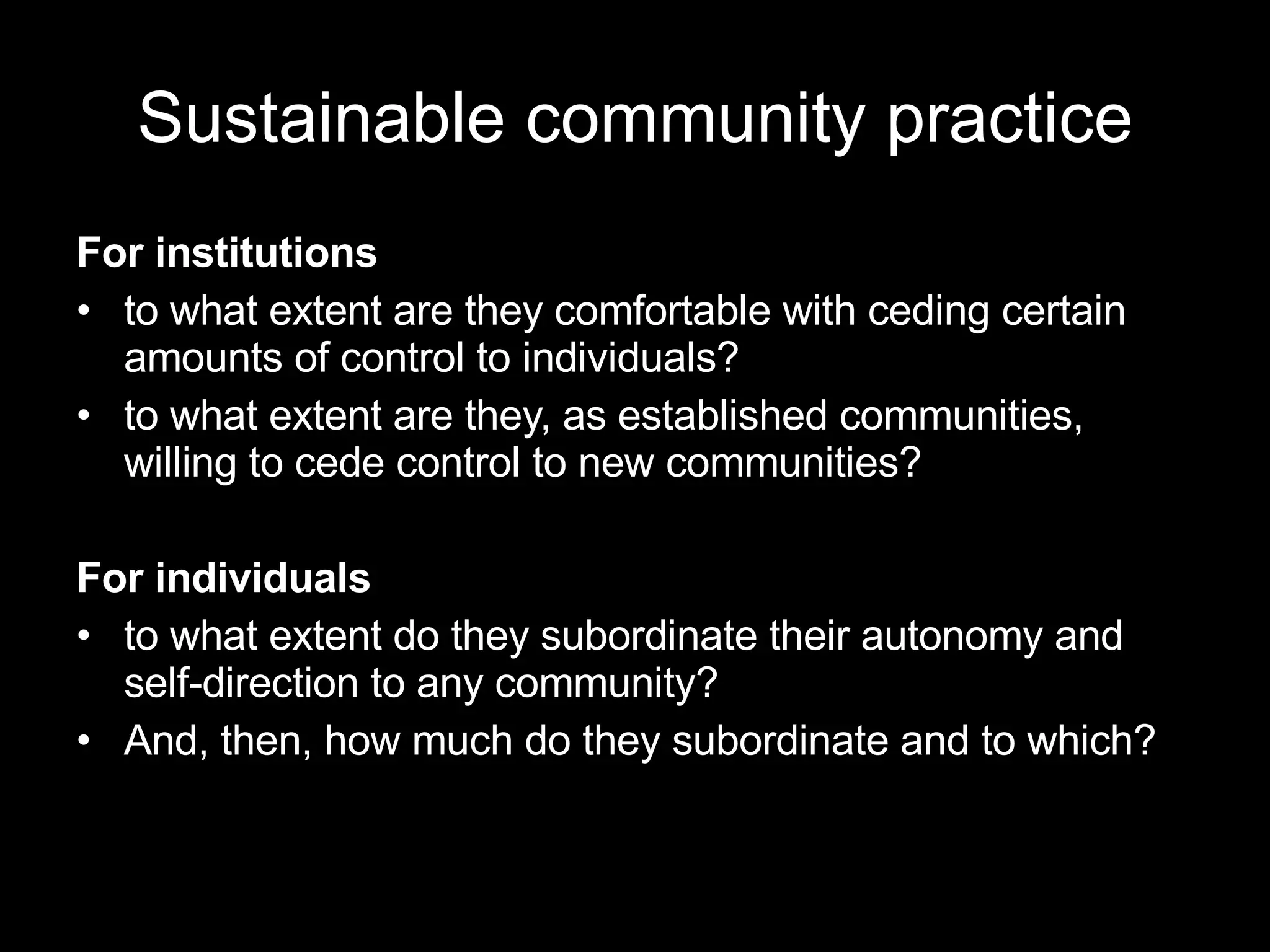 Sustainable community practice

For institutions

• to what extent are they comfortable with ceding certain amounts of control to individuals?

• to what extent are they, as established communities, willing to cede control to new communities?

For individuals

• to what extent do they subordinate their autonomy and self-direction to any community?

• And, then, how much do they subordinate and to which?